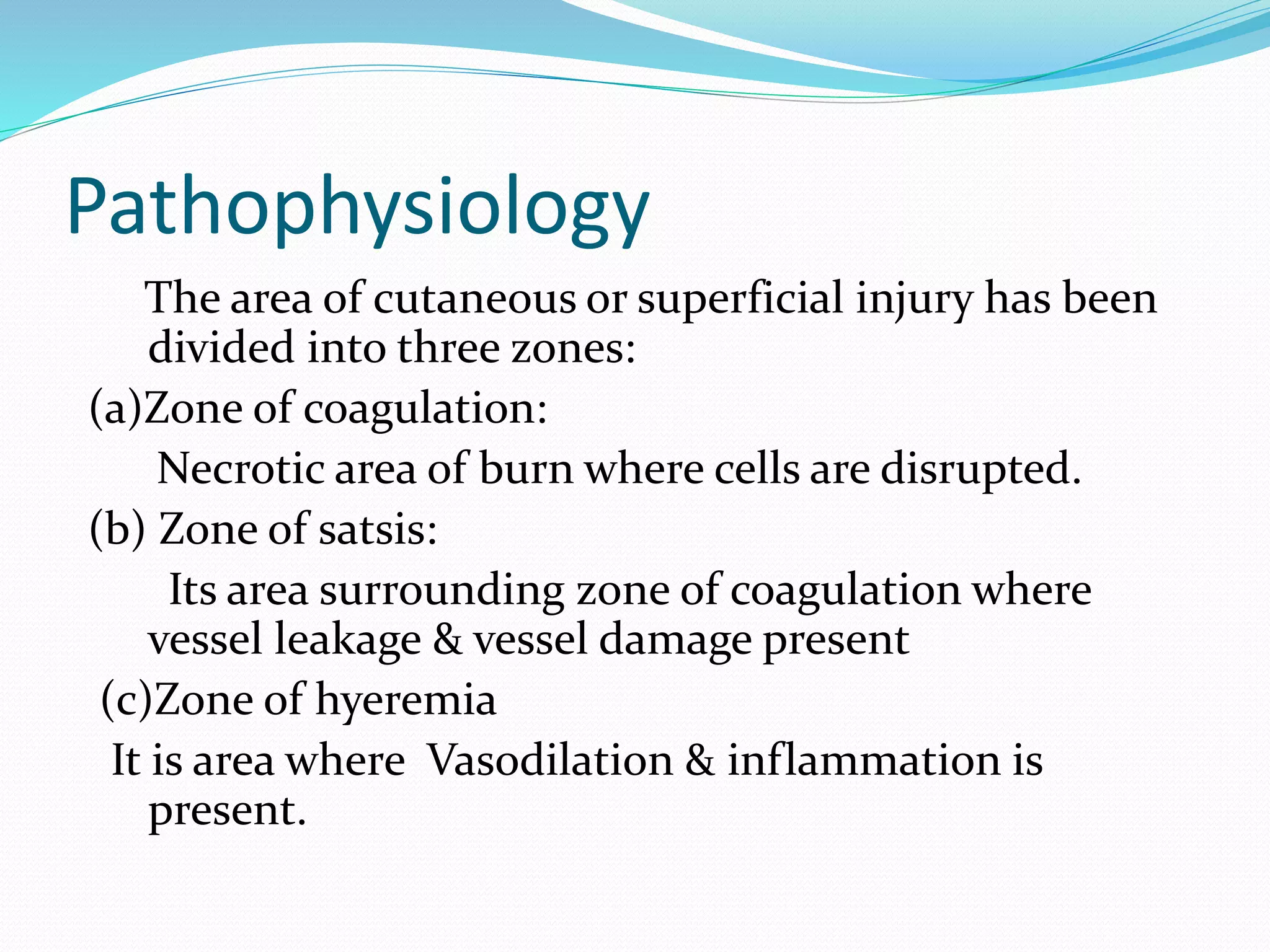 Pathophysiology

The area of cutaneous or superficial injury has been divided into three zones:

(a)Zone of coagulation:

Necrotic area of burn where cells are disrupted.

(b) Zone of satsis:

Its area surrounding zone of coagulation where vessel leakage & vessel damage present

(c)Zone of hyeremia

It is area where Vasodilation & inflammation is present.